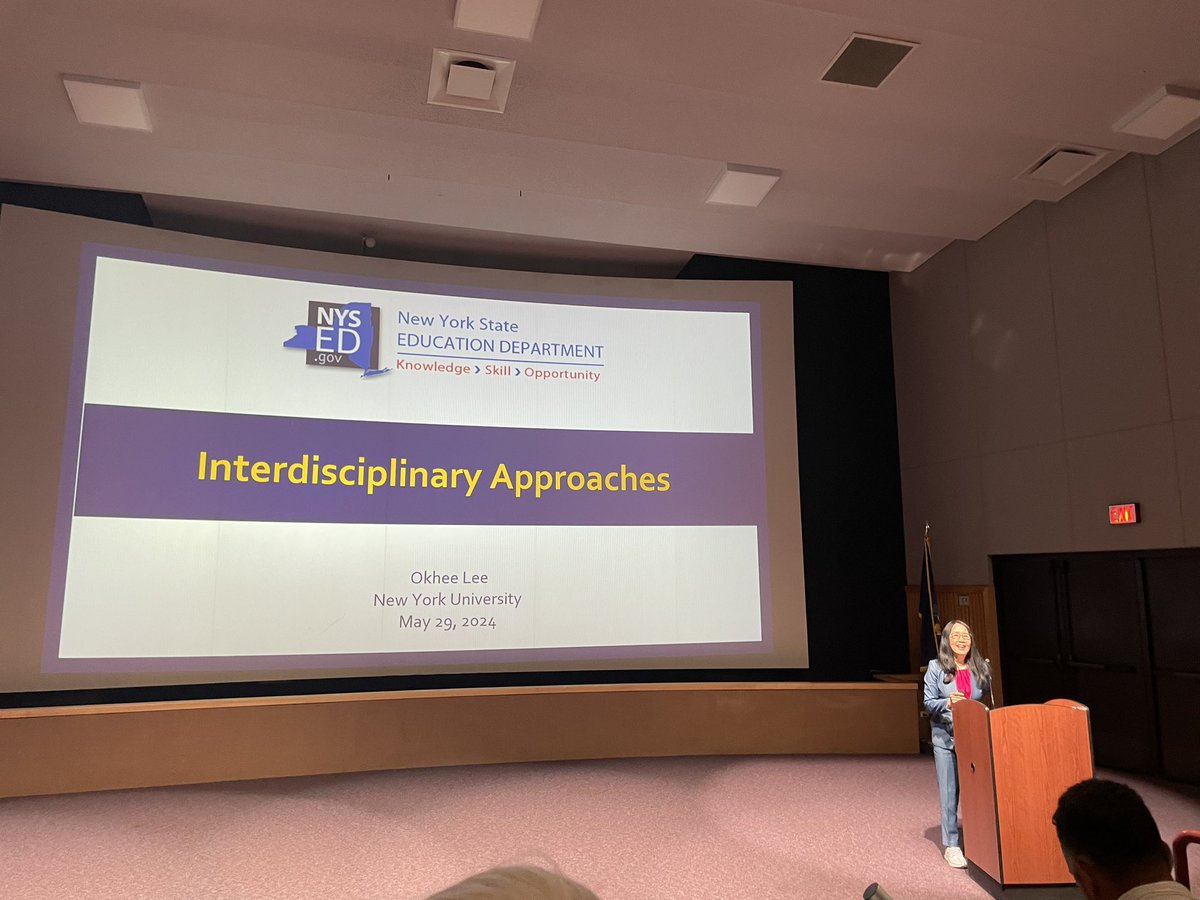 NYS ED .gov

New York State
EDUCATION DEPARTMENT
Knowledge > Skill > Opportunity

Interdisciplinary Approaches

Okhee Lee
New York University
May 29, 2024

EXIT